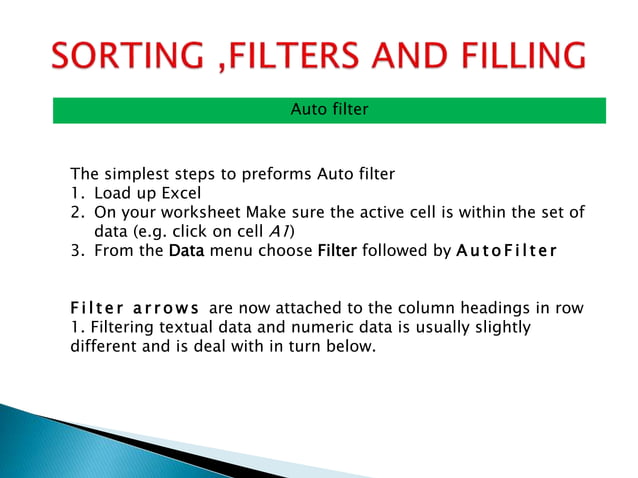 SORTING ,FILTERS AND FILLING

Auto filter

The simplest steps to preforms Auto filter
1. Load up Excel
2. On your worksheet Make sure the active cell is within the set of data (e.g. click on cell A1)
3. From the Data menu choose Filter followed by AutoFilter

Filter arrows are now attached to the column headings in row 1. Filtering textual data and numeric data is usually slightly different and is deal with in turn below.